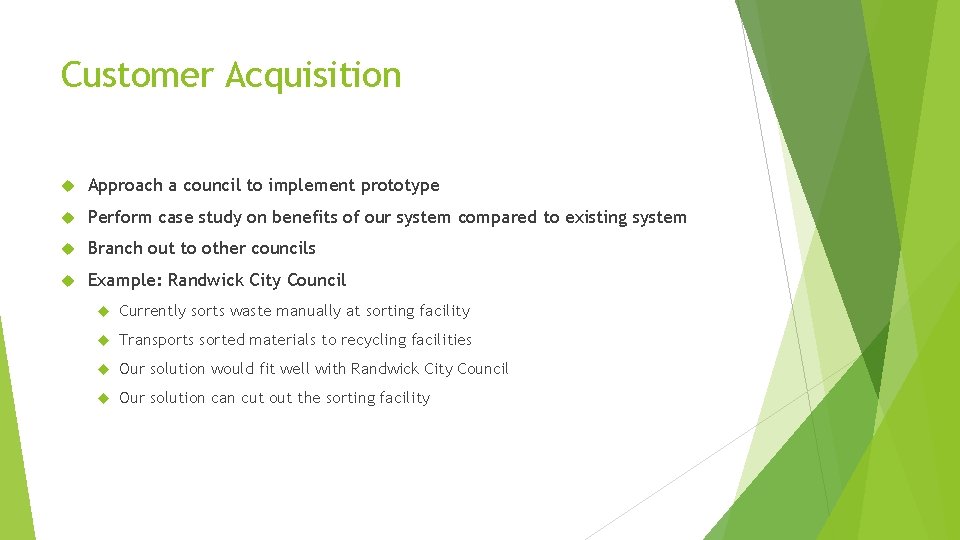 Customer Acquisition

Approach a council to implement prototype

Perform case study on benefits of our system compared to existing system

Branch out to other councils

Example: Randwick City Council

Currently sorts waste manually at sorting facility

Transports sorted materials to recycling facilities

Our solution would fit well with Randwick City Council

Our solution can cut out the sorting facility